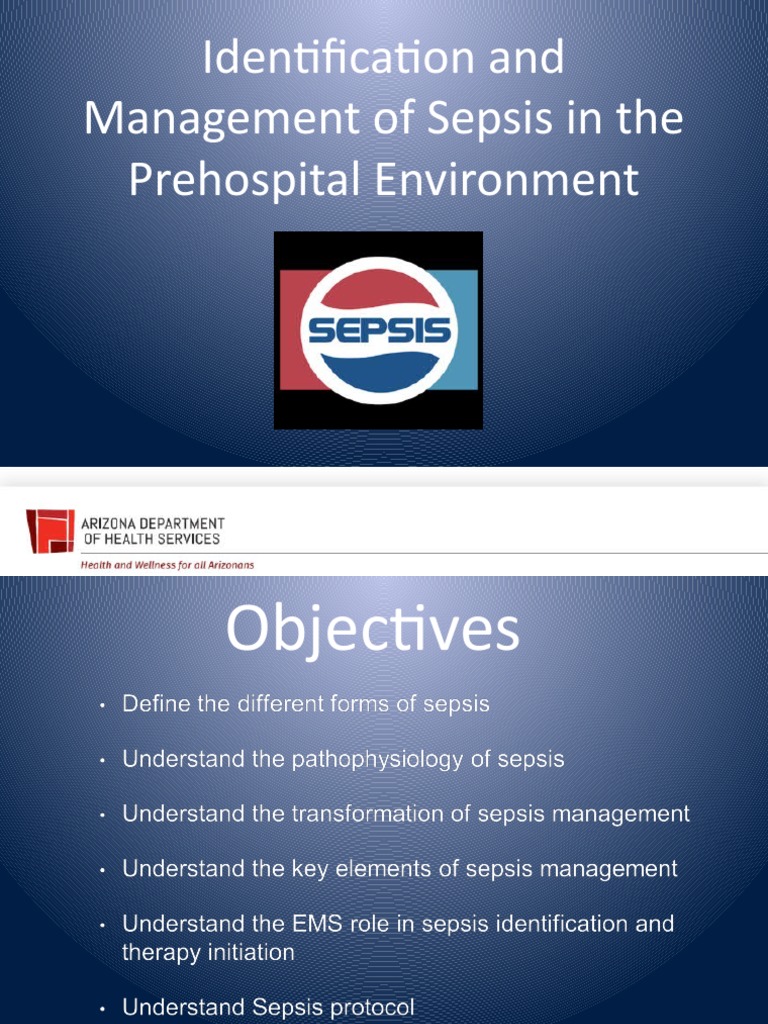 Identification and Management of Sepsis in the Prehospital Environment

SEPSIS

ARIZONA DEPARTMENT OF HEALTH SERVICES
Health and Wellness for all Arizonans

Objectives

• Define the different forms of sepsis

• Understand the pathophysiology of sepsis

• Understand the transformation of sepsis management

• Understand the key elements of sepsis management

• Understand the EMS role in sepsis identification and therapy initiation

• Understand Sepsis protocol